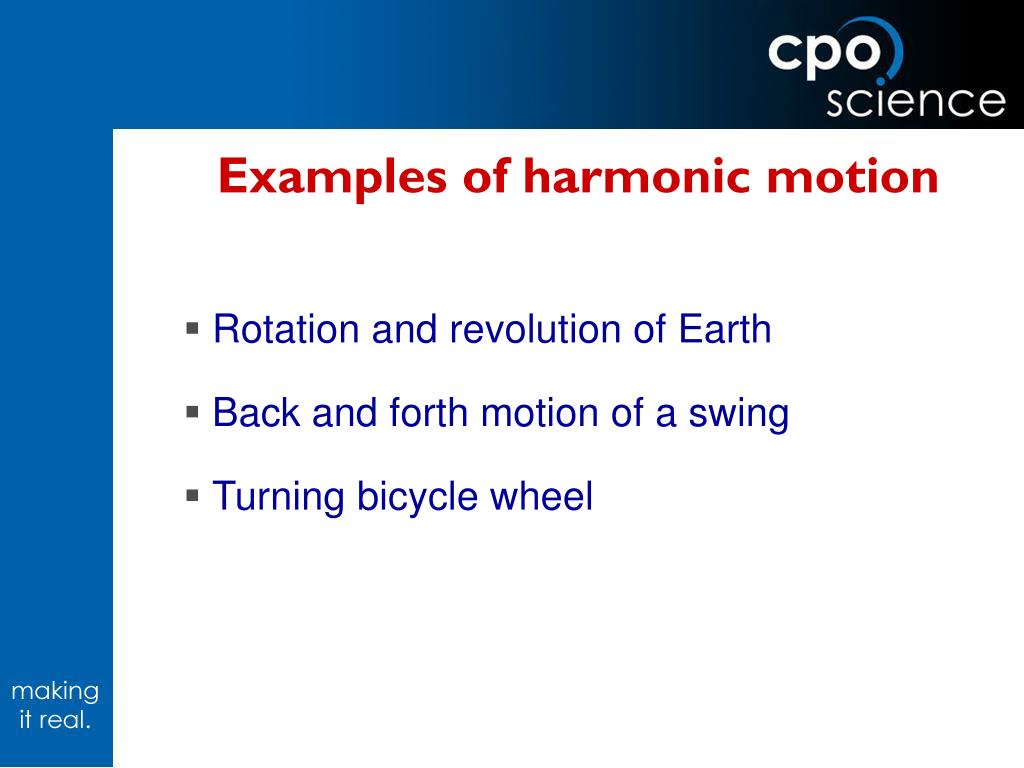 cpo science

Examples of harmonic motion

▪ Rotation and revolution of Earth

▪ Back and forth motion of a swing

▪ Turning bicycle wheel

making it real.